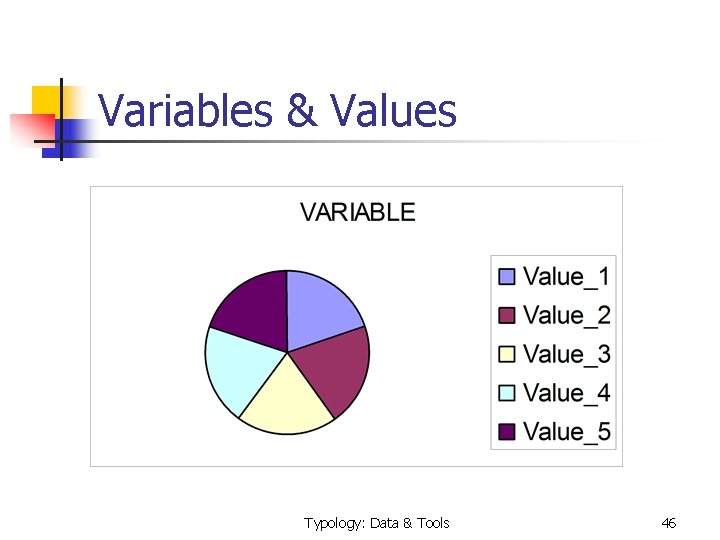 Variables & Values

VARIABLE

Value_1
Value_2
Value_3
Value_4
Value_5

Typology: Data & Tools

46